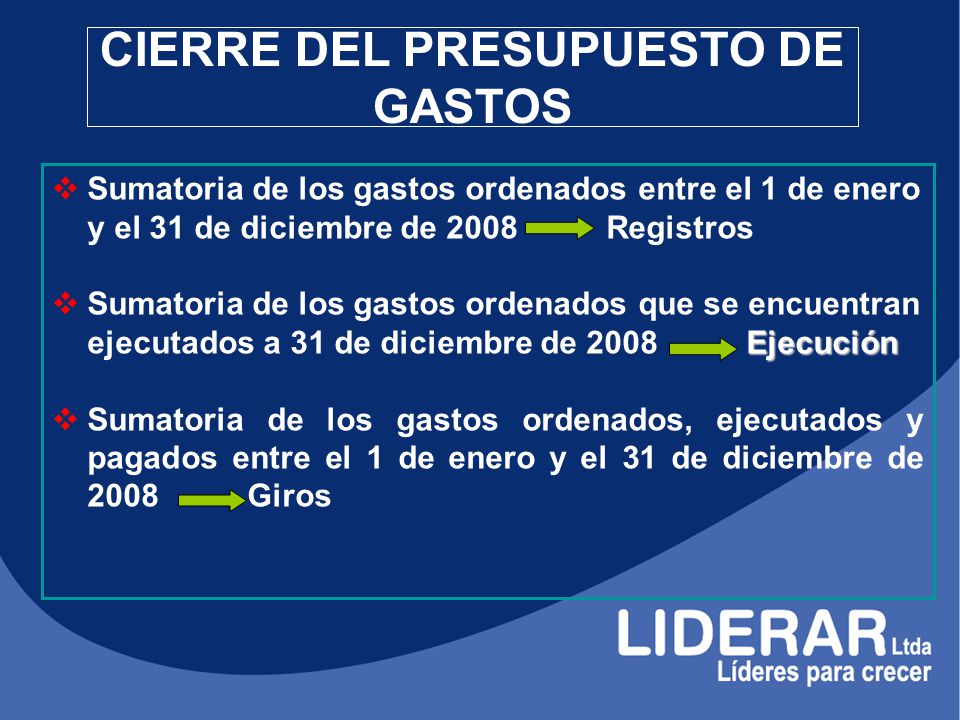 CIERRE DEL PRESUPUESTO DE GASTOS

❖ Sumatoria de los gastos ordenados entre el 1 de enero y el 31 de diciembre de 2008 → Registros

❖ Sumatoria de los gastos ordenados que se encuentran ejecutados a 31 de diciembre de 2008 → Ejecución

❖ Sumatoria de los gastos ordenados, ejecutados y pagados entre el 1 de enero y el 31 de diciembre de 2008 → Giros

LIDERAR Ltda
Líderes para crecer